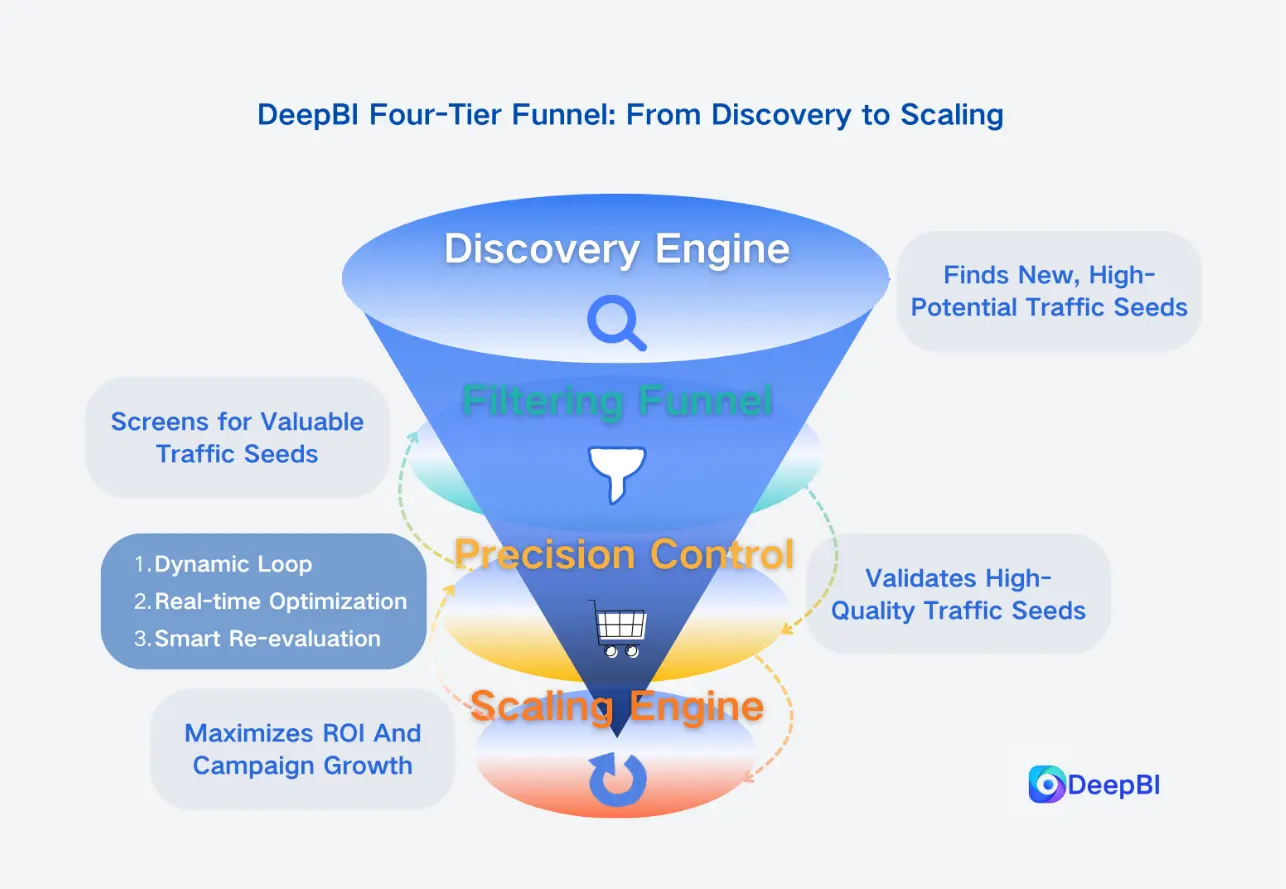 DeepBI Four-Tier Funnel: From Discovery to Scaling

Discovery Engine

Finds New, High-Potential Traffic Seeds

Filtering Funnel

Screens for Valuable Traffic Seeds

Precision Control

1. Dynamic Loop
2. Real-time Optimization
3. Smart Re-evaluation

Validates High-Quality Traffic Seeds

Scaling Engine

Maximizes ROI And Campaign Growth

DeepBI